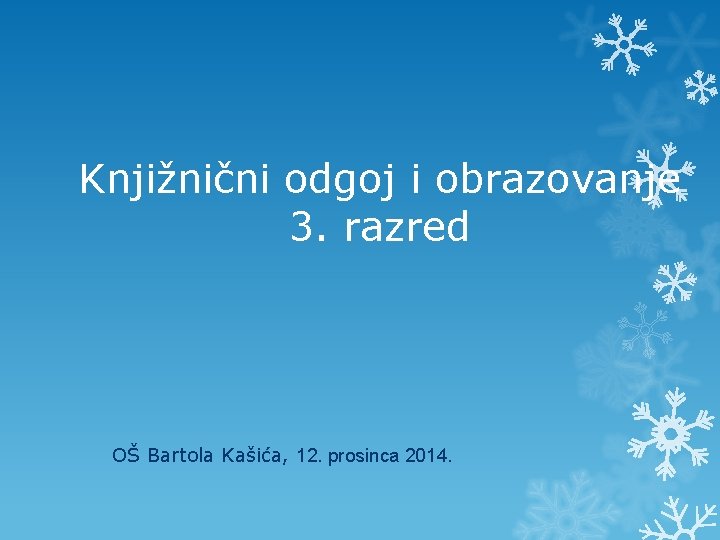 Knjižnični odgoj i obrazovanje
3. razred

OŠ Bartola Kašića, 12. prosinca 2014.